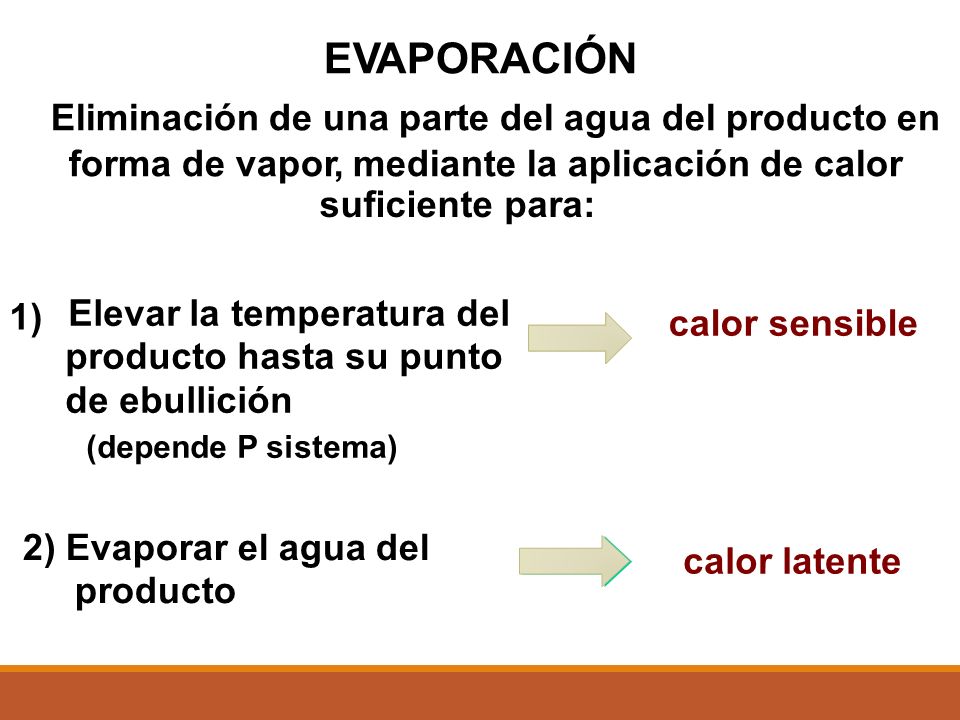 EVAPORACIÓN

Eliminación de una parte del agua del producto en forma de vapor, mediante la aplicación de calor suficiente para:

1) Elevar la temperatura del producto hasta su punto de ebullición
(depende P sistema)

calor sensible

2) Evaporar el agua del producto

calor latente